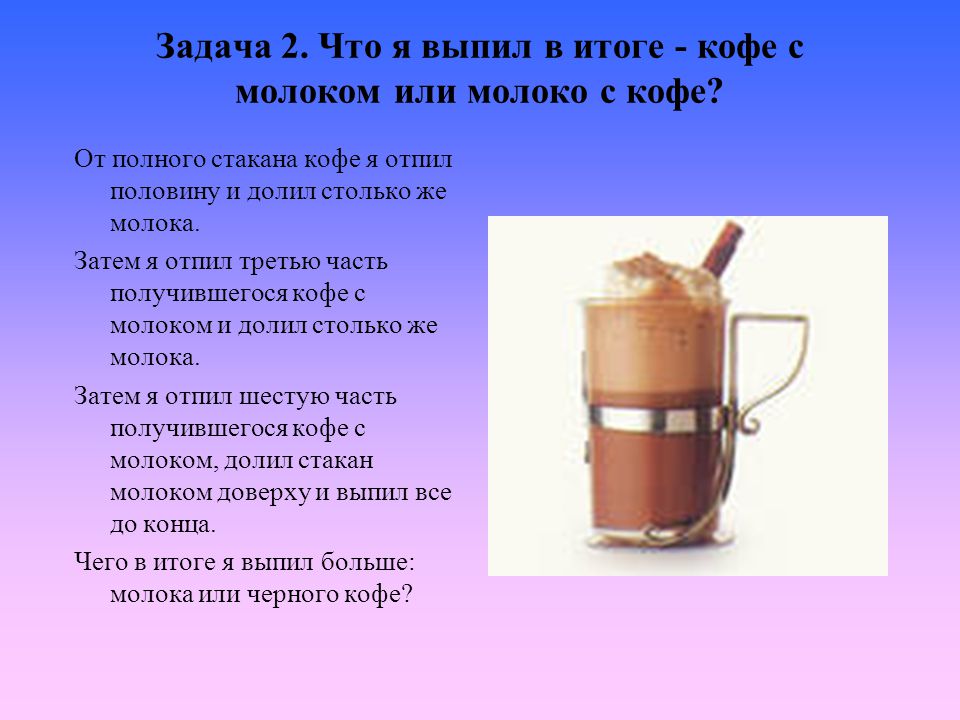 Задача 2. Что я выпил в итоге - кофе с молоком или молоко с кофе?

От полного стакана кофе я отпил половину и долил столько же молока.

Затем я отпил третью часть получившегося кофе с молоком и долил столько же молока.

Затем я отпил шестую часть получившегося кофе с молоком, долил стакан молоком доверху и выпил все до конца.

Чего в итоге я выпил больше: молока или черного кофе?